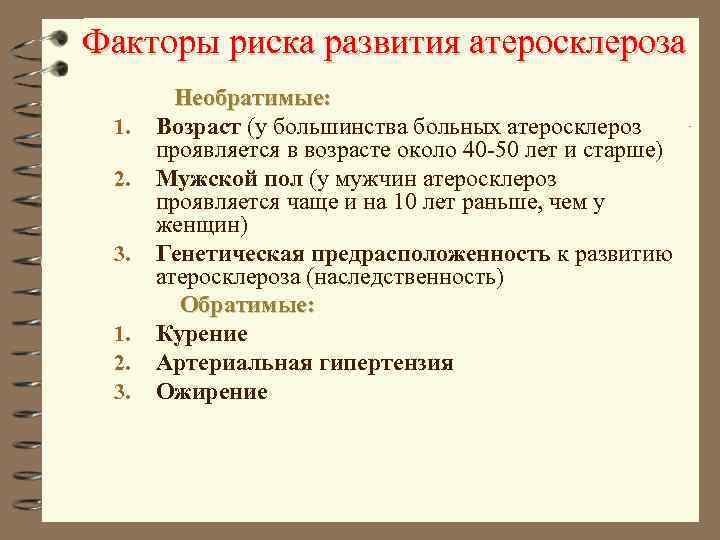 Факторы риска развития атеросклероза

Необратимые:

1. Возраст (у большинства больных атеросклероз проявляется в возрасте около 40-50 лет и старше)
2. Мужской пол (у мужчин атеросклероз проявляется чаще и на 10 лет раньше, чем у женщин)
3. Генетическая предрасположенность к развитию атеросклероза (наследственность)

Обратимые:

1. Курение
2. Артериальная гипертензия
3. Ожирение